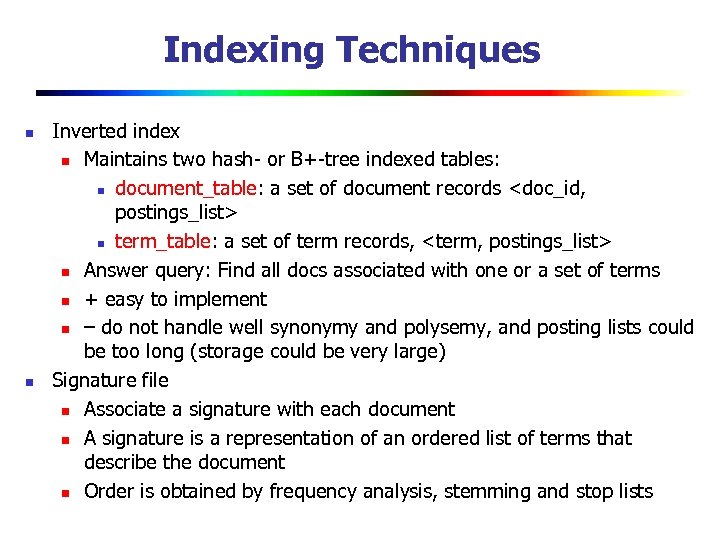 Indexing Techniques

- Inverted index
  - Maintains two hash- or B+-tree indexed tables:
    - document_table: a set of document records <doc_id, postings_list>
    - term_table: a set of term records, <term, postings_list>
  - Answer query: Find all docs associated with one or a set of terms
  - + easy to implement
  - – do not handle well synonymy and polysemy, and posting lists could be too long (storage could be very large)
- Signature file
  - Associate a signature with each document
  - A signature is a representation of an ordered list of terms that describe the document
  - Order is obtained by frequency analysis, stemming and stop lists